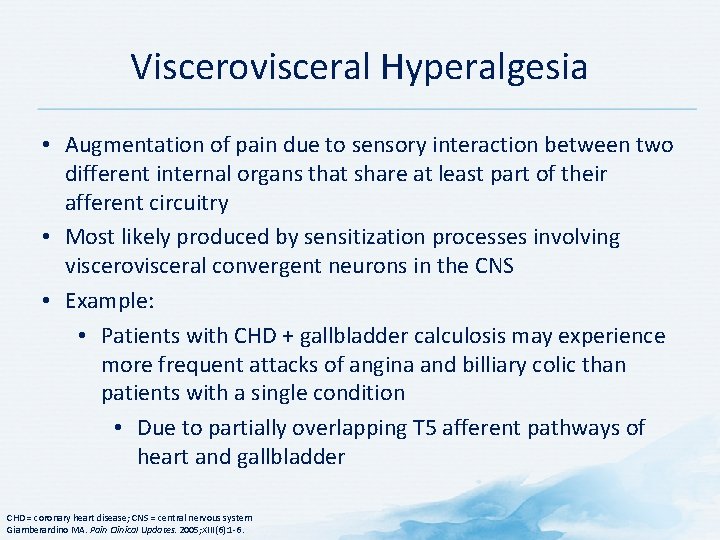 Viscerovisceral Hyperalgesia

• Augmentation of pain due to sensory interaction between two different internal organs that share at least part of their afferent circuitry
• Most likely produced by sensitization processes involving viscerovisceral convergent neurons in the CNS
• Example:
  • Patients with CHD + gallbladder calculosis may experience more frequent attacks of angina and billiary colic than patients with a single condition
    • Due to partially overlapping T5 afferent pathways of heart and gallbladder

CHD = coronary heart disease; CNS = central nervous system
Giamberardino MA. Pain Clinical Updates. 2005;XIII(6):1-6.